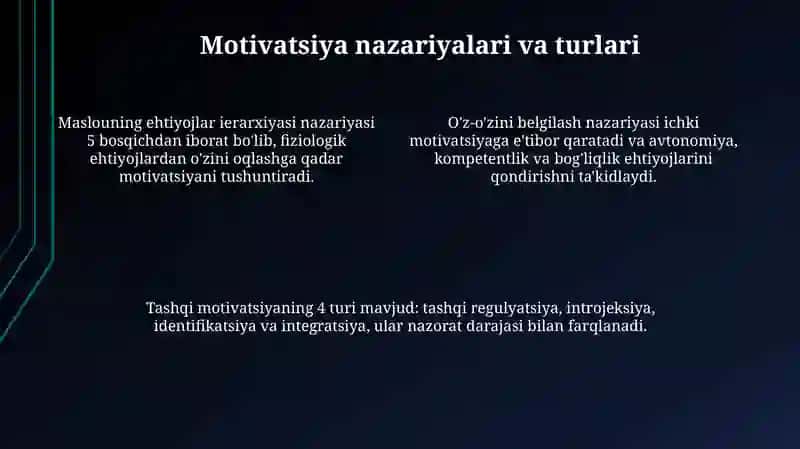 Motivatsiya nazariyalari va turlari

Maslouning ehtiyojlar ierarxiyasi nazariyasi 5 bosqichdan iborat bo'lib, fiziologik ehtiyojlardan o'zini oqlashga qadar motivatsiyani tushuntiradi.

O'z-o'zini belgilash nazariyasi ichki motivatsiyaga e'tibor qaratadi va avtonomiya, kompetentlik va bog'liqlik ehtiyojlarini qondirishni ta'kidlaydi.

Tashqi motivatsiyaning 4 turi mavjud: tashqi regulyatsiya, introjeksiya, identifikatsiya va integratsiya, ular nazorat darajasi bilan farqlanadi.